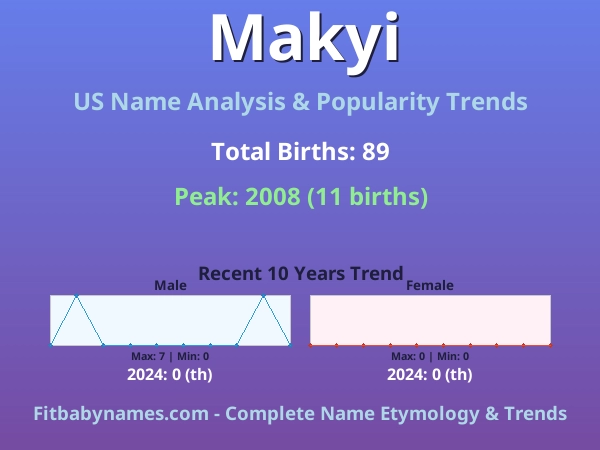 Makyi

US Name Analysis & Popularity Trends

Total Births: 89

Peak: 2008 (11 births)

Recent 10 Years Trend

Male

Max: 7 | Min: 0

2024: 0 (th)

Female

Max: 0 | Min: 0

2024: 0 (th)

Fitbabynames.com - Complete Name Etymology & Trends